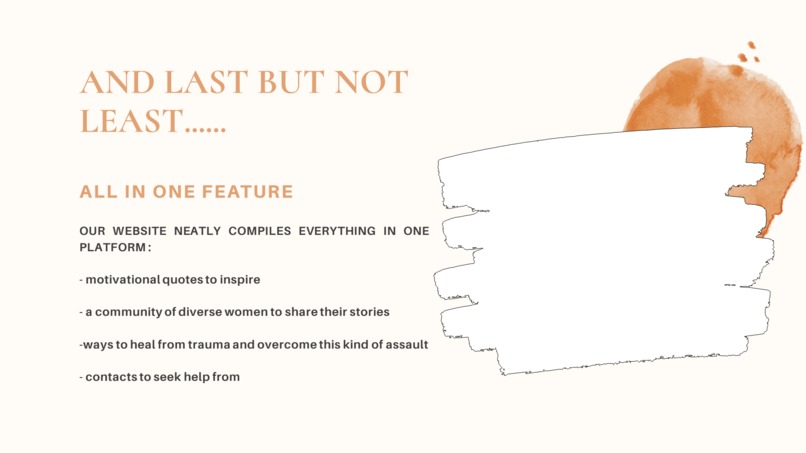 AND LAST BUT NOT LEAST......

ALL IN ONE FEATURE

OUR WEBSITE NEATLY COMPILES EVERYTHING IN ONE PLATFORM :

- motivational quotes to inspire

- a community of diverse women to share their stories

-ways to heal from trauma and overcome this kind of assault

- contacts to seek help from